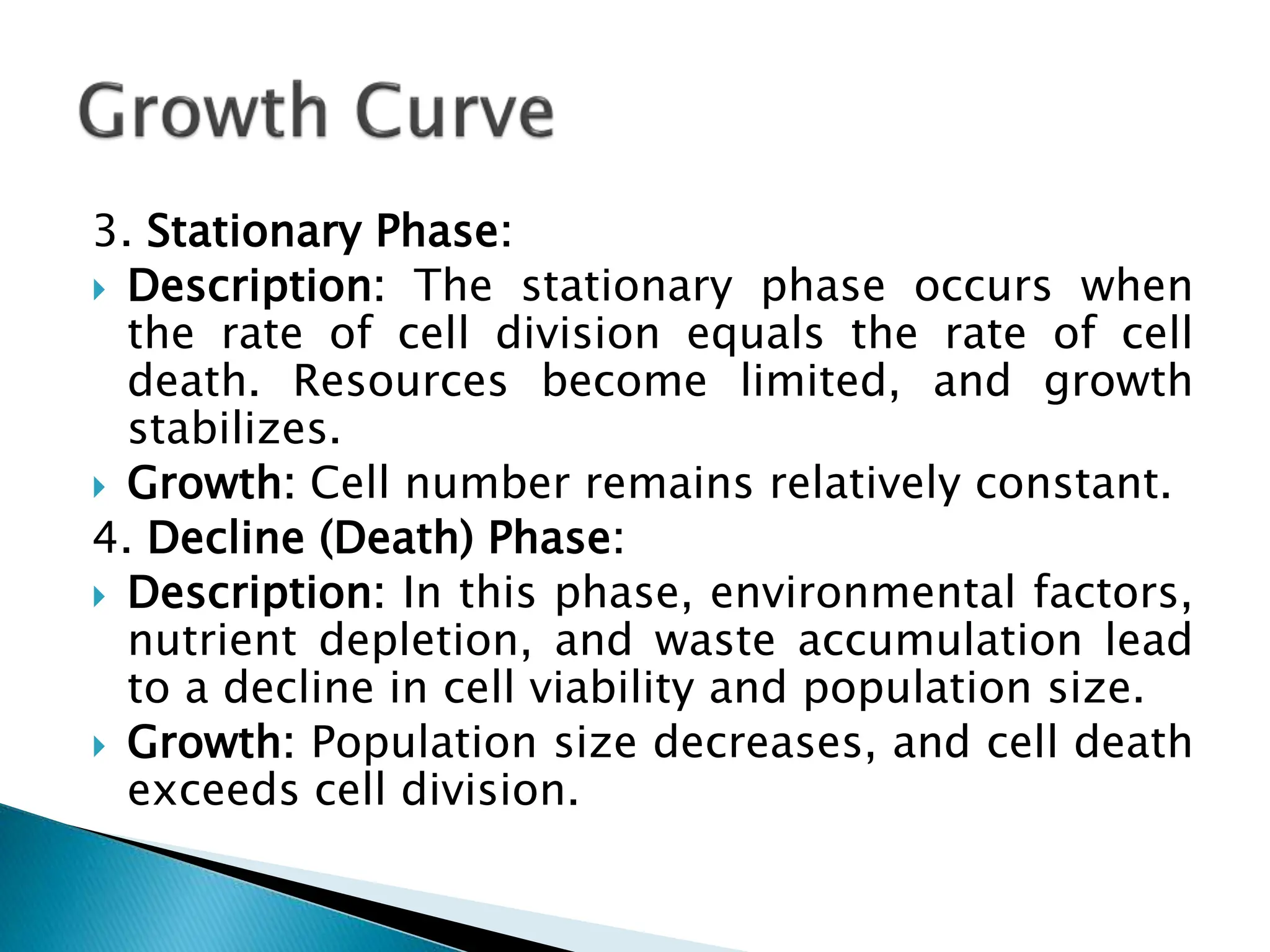 Growth Curve

3. Stationary Phase:

Description: The stationary phase occurs when the rate of cell division equals the rate of cell death. Resources become limited, and growth stabilizes.

Growth: Cell number remains relatively constant.

4. Decline (Death) Phase:

Description: In this phase, environmental factors, nutrient depletion, and waste accumulation lead to a decline in cell viability and population size.

Growth: Population size decreases, and cell death exceeds cell division.